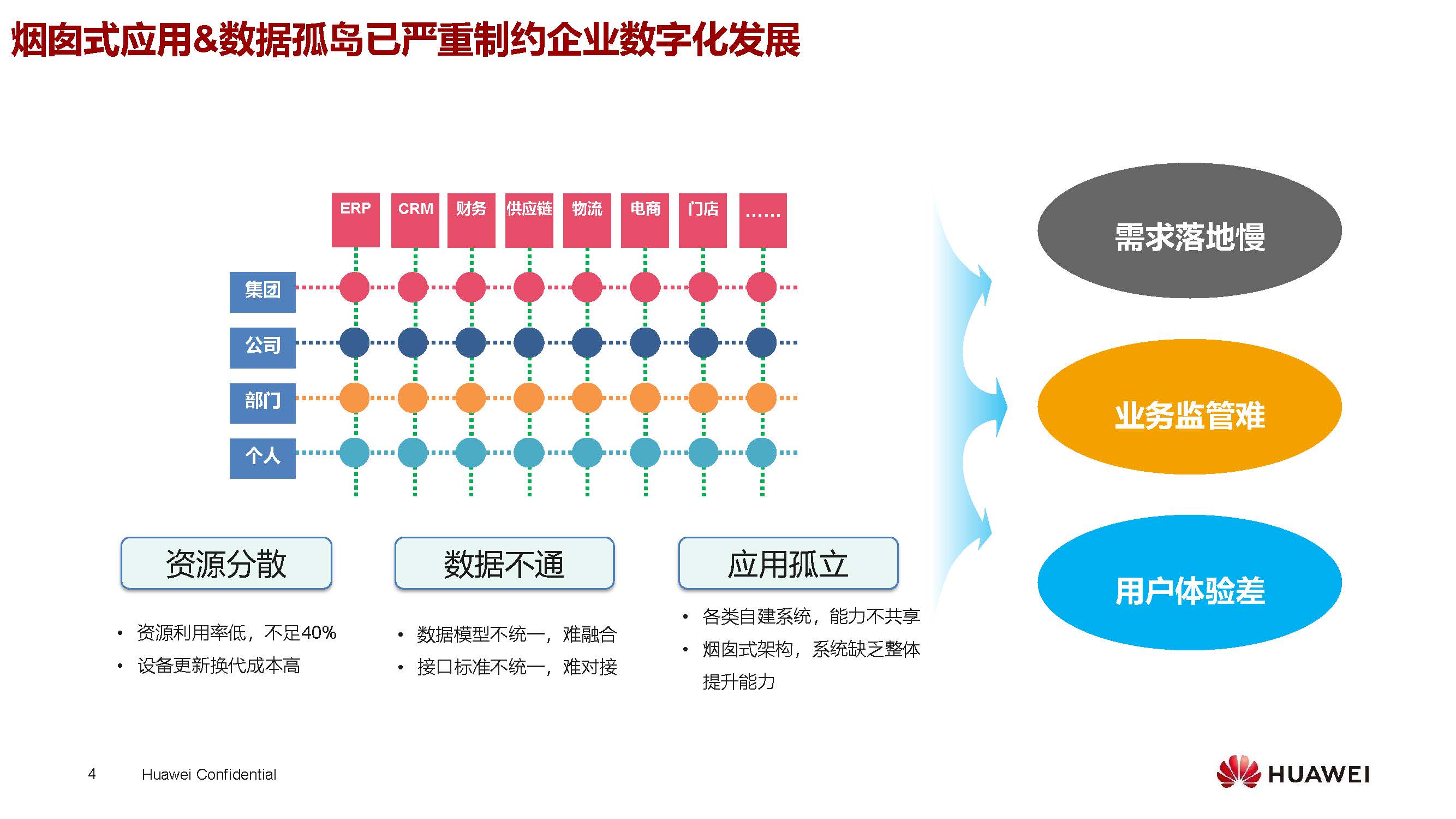 烟囱式应用&数据孤岛已严重制约企业数字化发展

ERP
CRM
财务
供应链
物流
电商
门店
……

集团
公司
部门
个人

资源分散
• 资源利用率低，不足40%
• 设备更新换代成本高

数据不通
• 数据模型不统一，难融合
• 接口标准不统一，难对接

应用孤立
• 各类自建系统，能力不共享
• 烟囱式架构，系统缺乏整体提升能力

需求落地慢
业务监管难
用户体验差

4 Huawei Confidential

HUAWEI